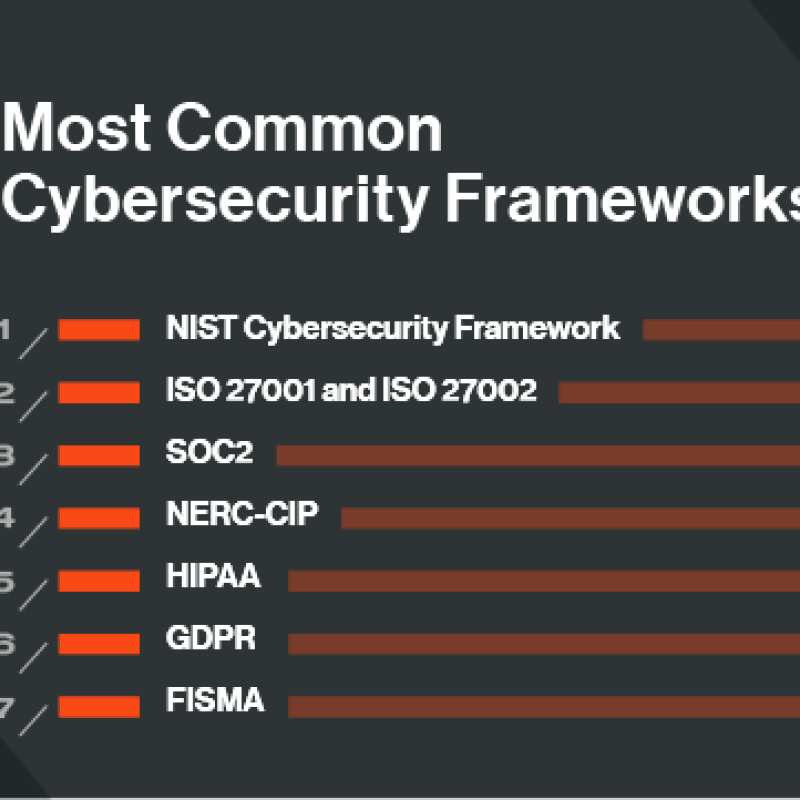 Most Common
Cybersecurity Frameworks

1 / NIST Cybersecurity Framework

2 / ISO 27001 and ISO 27002

3 / SOC2

4 / NERC-CIP

5 / HIPAA

6 / GDPR

7 / FISMA